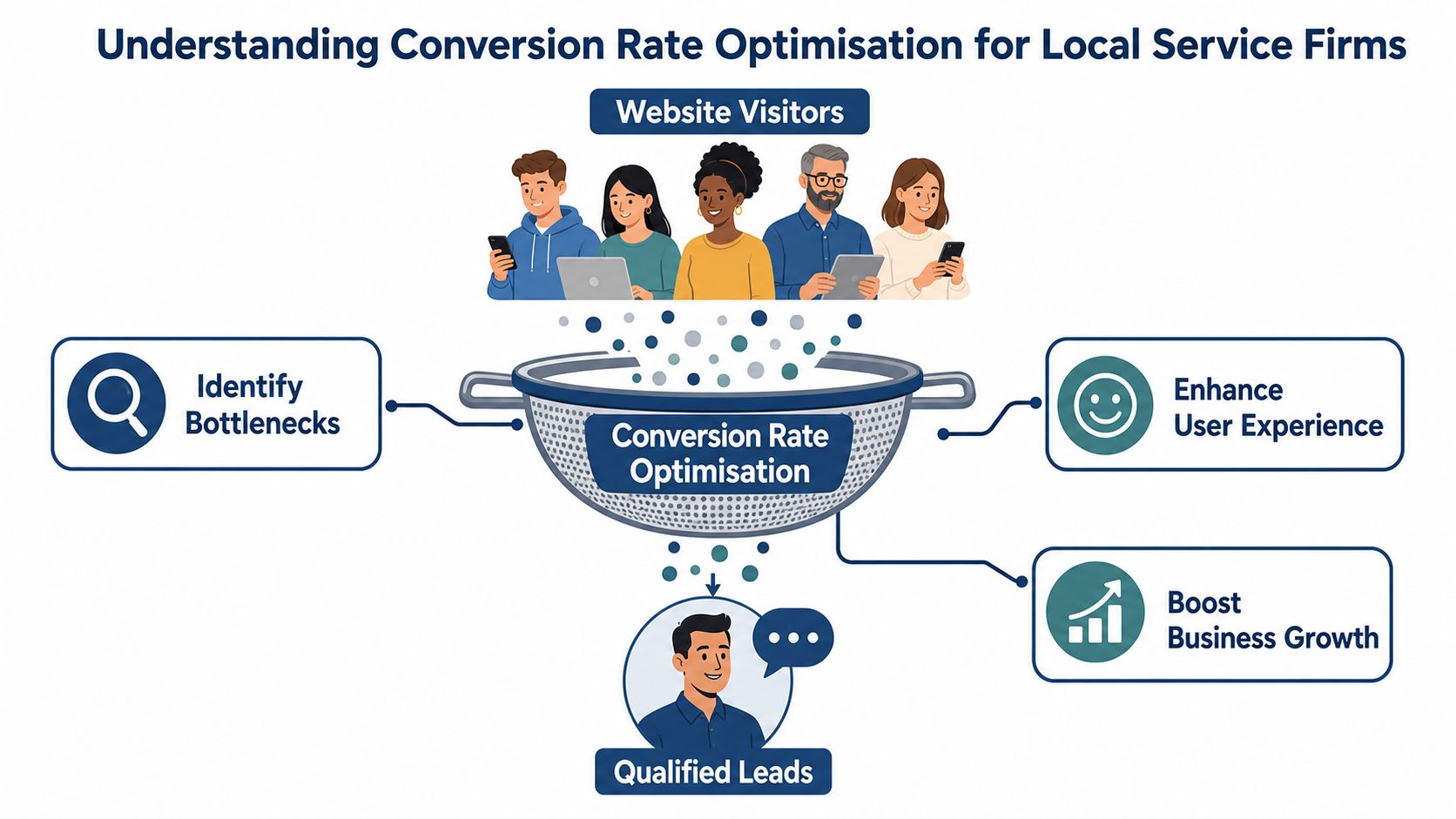 Understanding Conversion Rate Optimisation for Local Service Firms

Website Visitors

Identify Bottlenecks

Conversion Rate Optimisation

Enhance User Experience

Boost Business Growth

Qualified Leads